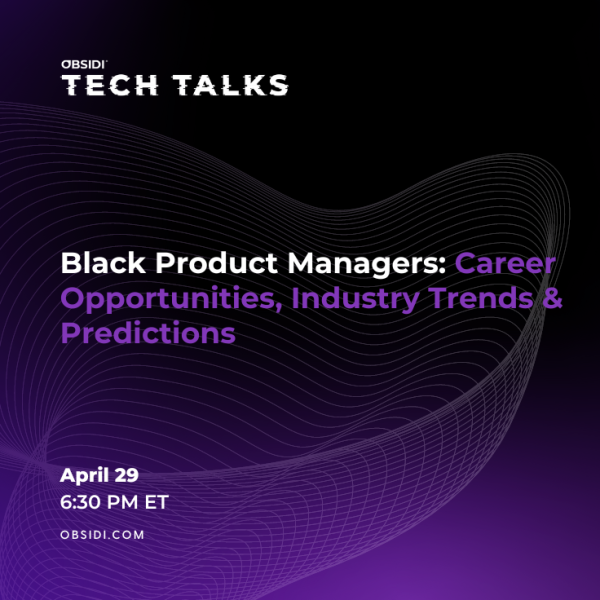 OBSIDI
TECH TALKS

Black Product Managers: Career Opportunities, Industry Trends & Predictions

April 29
6:30 PM ET

OBSIDI.COM